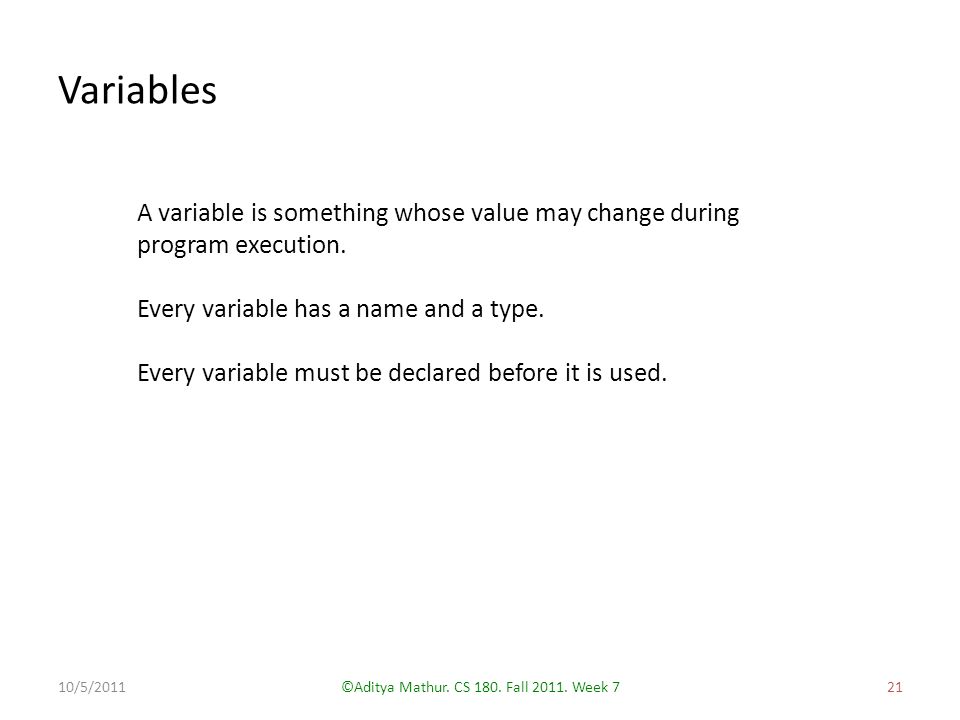 Variables

A variable is something whose value may change during program execution.

Every variable has a name and a type.

Every variable must be declared before it is used.

10/5/2011

©Aditya Mathur. CS 180. Fall 2011. Week 7

21